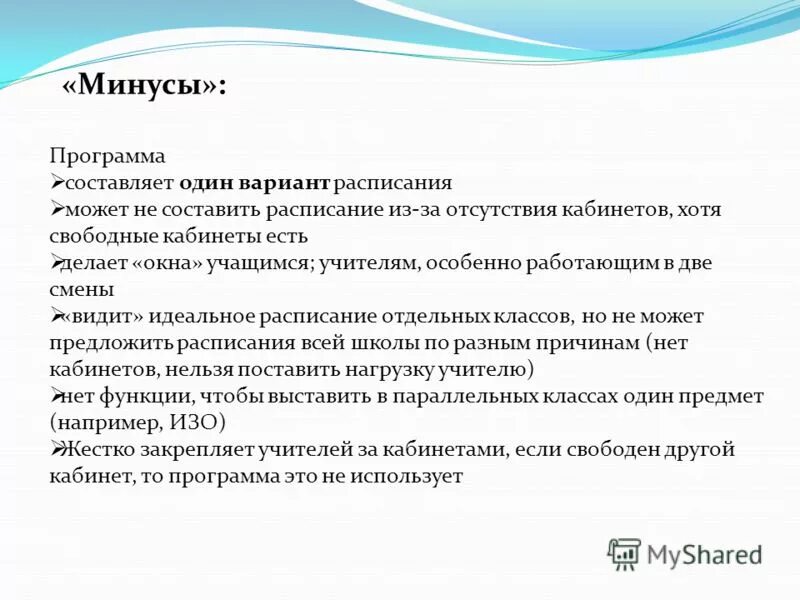 «Минусы»:

Программа
➢составляет один вариант расписания
➢может не составить расписание из-за отсутствия кабинетов, хотя свободные кабинеты есть
➢делает «окна» учащимся; учителям, особенно работающим в две смены
➢«видит» идеальное расписание отдельных классов, но не может предложить расписания всей школы по разным причинам (нет кабинетов, нельзя поставить нагрузку учителю)
➢нет функции, чтобы выставить в параллельных классах один предмет (например, ИЗО)
➢Жестко закрепляет учителей за кабинетами, если свободен другой кабинет, то программа это не использует

MyShared